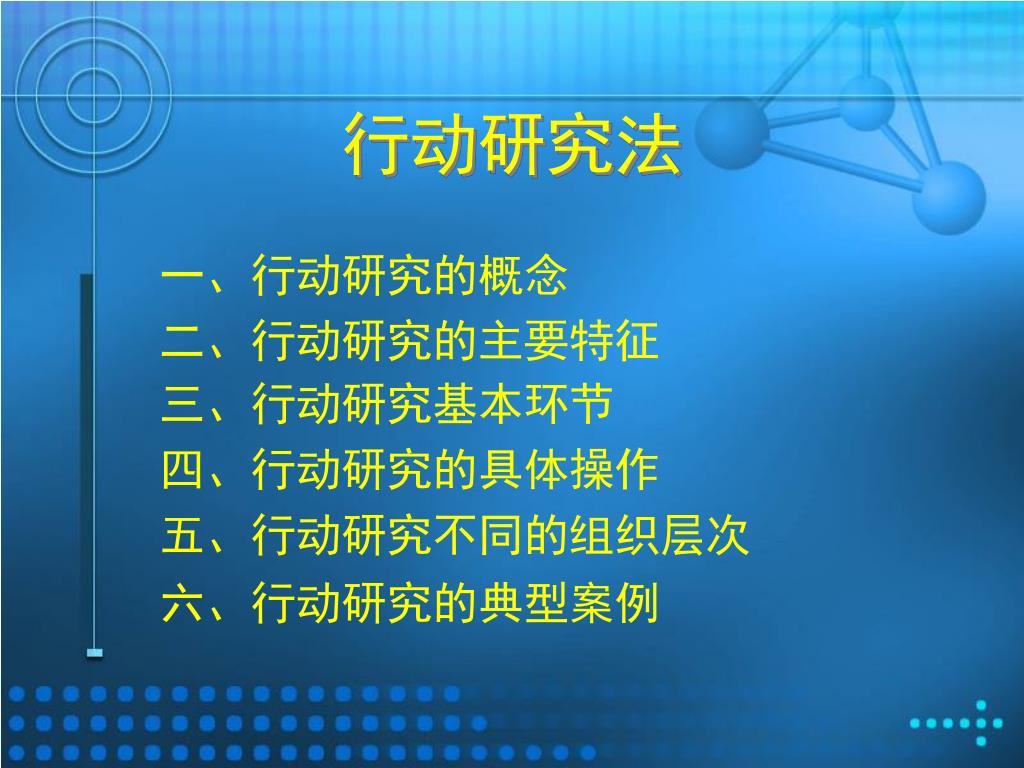 行动研究法

一、行动研究的概念
二、行动研究的主要特征
三、行动研究基本环节
四、行动研究的具体操作
五、行动研究不同的组织层次
六、行动研究的典型案例